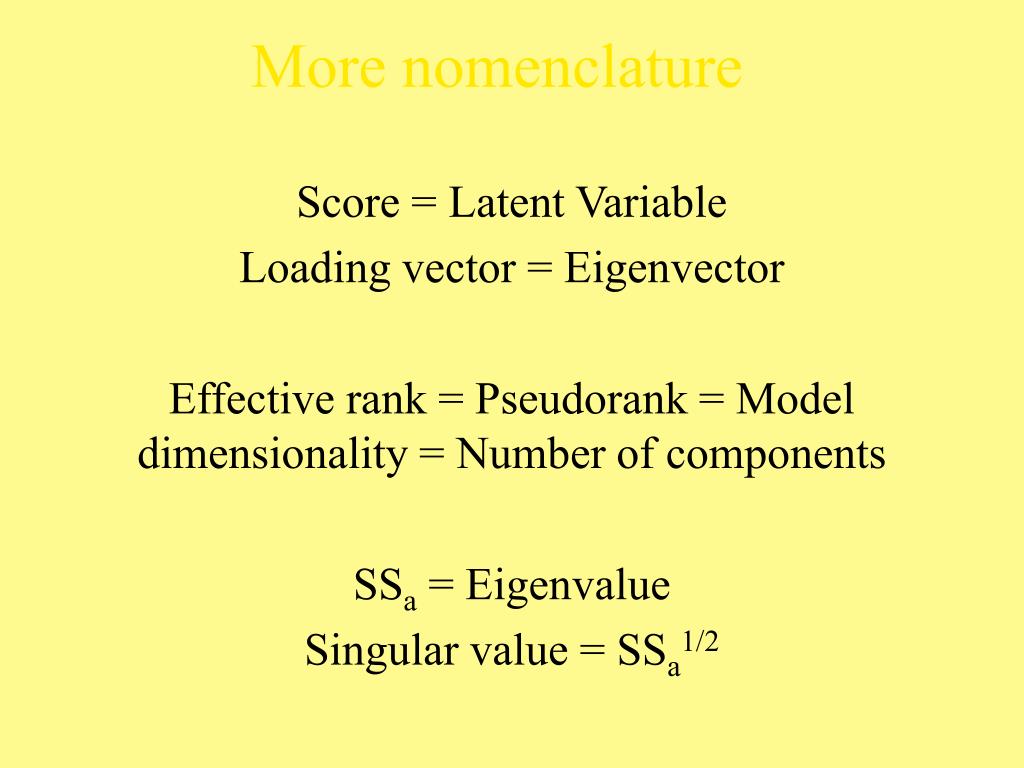 More nomenclature

Score = Latent Variable
Loading vector = Eigenvector

Effective rank = Pseudorank = Model dimensionality = Number of components

$SS_a$ = Eigenvalue
Singular value = $SS_a^{1/2}$